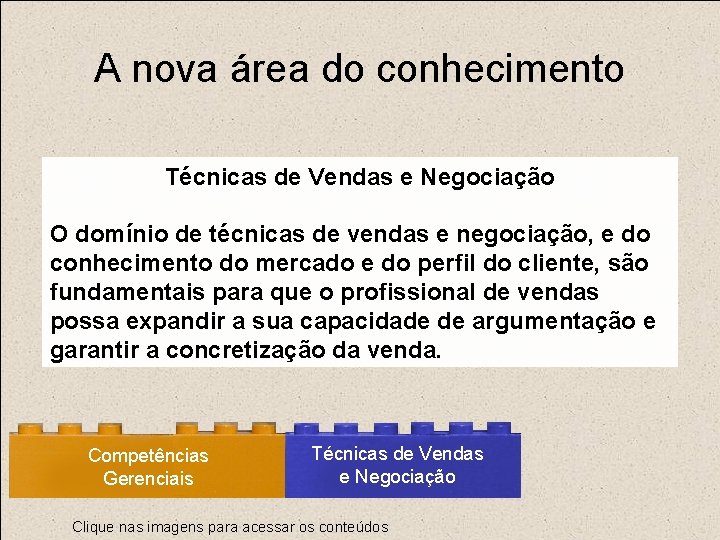 A nova área do conhecimento

Técnicas de Vendas e Negociação

O domínio de técnicas de vendas e negociação, e do conhecimento do mercado e do perfil do cliente, são fundamentais para que o profissional de vendas possa expandir a sua capacidade de argumentação e garantir a concretização da venda.

Competências Gerenciais

Técnicas de Vendas e Negociação

Clique nas imagens para acessar os conteúdos